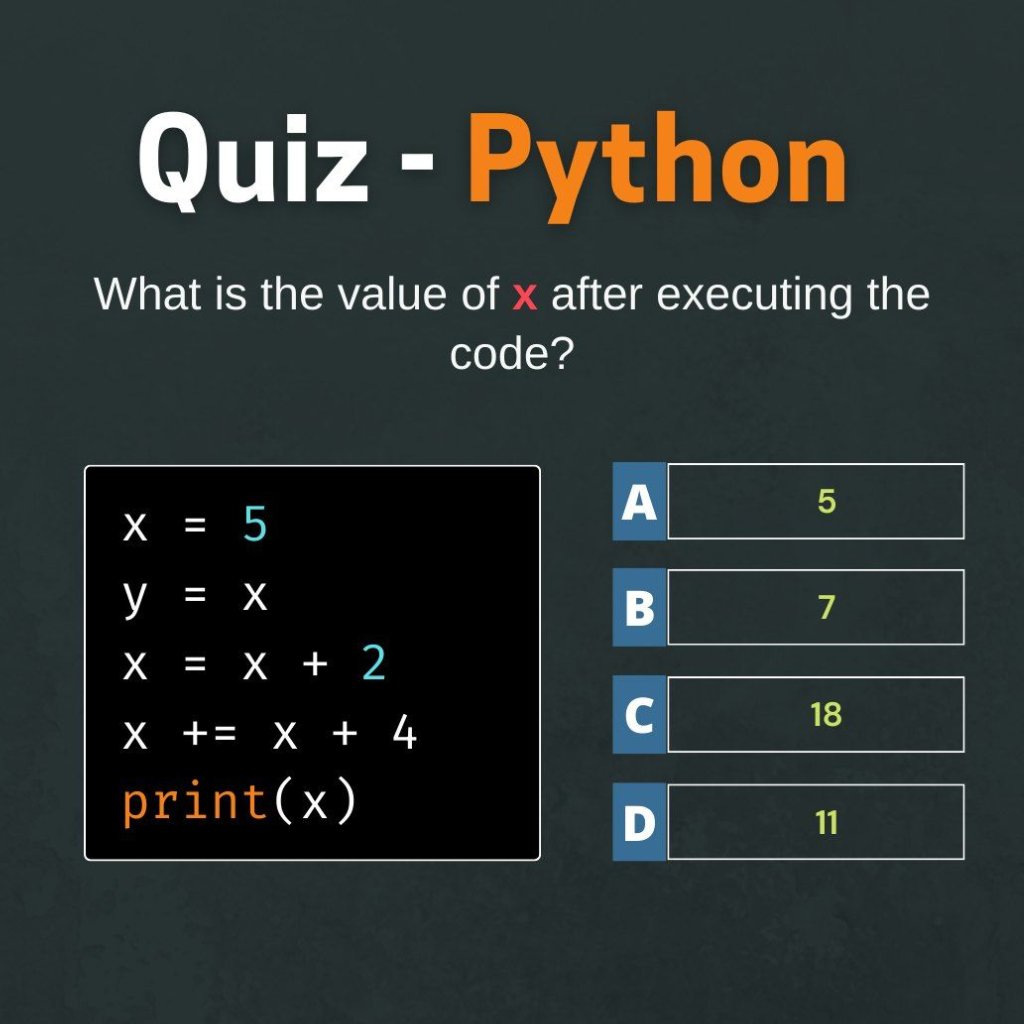 Quiz - Python

What is the value of x after executing the code?

x = 5
y = x
x = x + 2
x += x + 4
print(x)

A 5
B 7
C 18
D 11